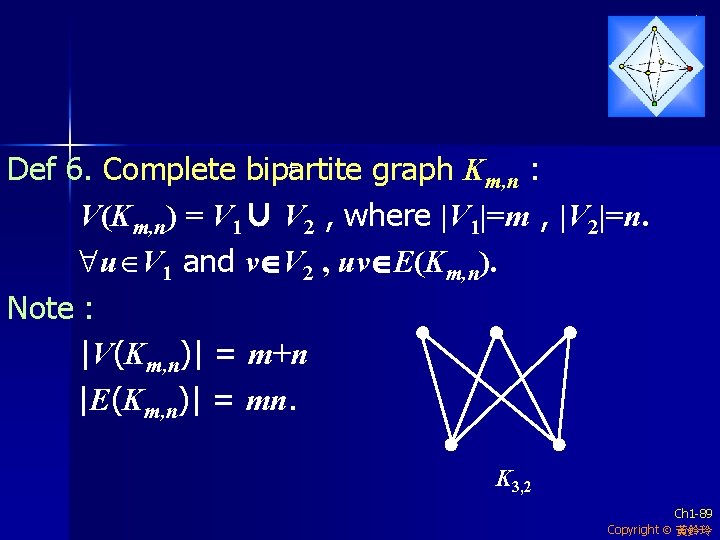 Def 6. Complete bipartite graph $K_{m,n}$ :

$V(K_{m,n}) = V_1 \cup V_2$ , where $|V_1|=m$ , $|V_2|=n$.

$\forall u \in V_1$ and $v \in V_2$ , $uv \in E(K_{m,n})$.

Note :

$|V(K_{m,n})| = m+n$

$|E(K_{m,n})| = mn$.

$K_{3,2}$

Ch1-89
Copyright © 黃鈴玲